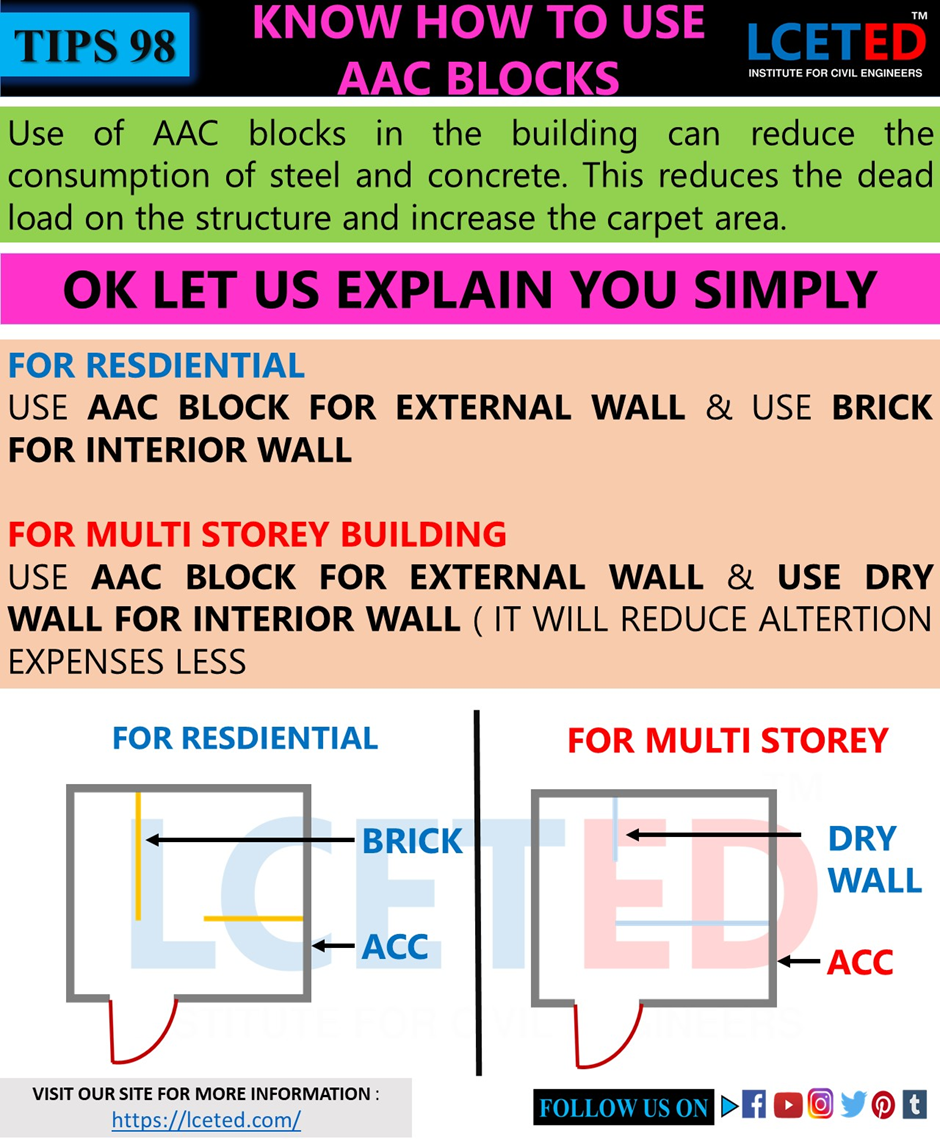 TIPS 98

KNOW HOW TO USE AAC BLOCKS

LCETED™
INSTITUTE FOR CIVIL ENGINEERS

Use of AAC blocks in the building can reduce the consumption of steel and concrete. This reduces the dead load on the structure and increase the carpet area.

OK LET US EXPLAIN YOU SIMPLY

FOR RESDIENTIAL
USE AAC BLOCK FOR EXTERNAL WALL & USE BRICK FOR INTERIOR WALL

FOR MULTI STOREY BUILDING
USE AAC BLOCK FOR EXTERNAL WALL & USE DRY WALL FOR INTERIOR WALL ( IT WILL REDUCE ALTERTION EXPENSES LESS

FOR RESDIENTIAL

BRICK

ACC

FOR MULTI STOREY

DRY WALL

ACC

LCETED™
INSTITUTE FOR CIVIL ENGINEERS

VISIT OUR SITE FOR MORE INFORMATION :
https://lceted.com/

FOLLOW US ON